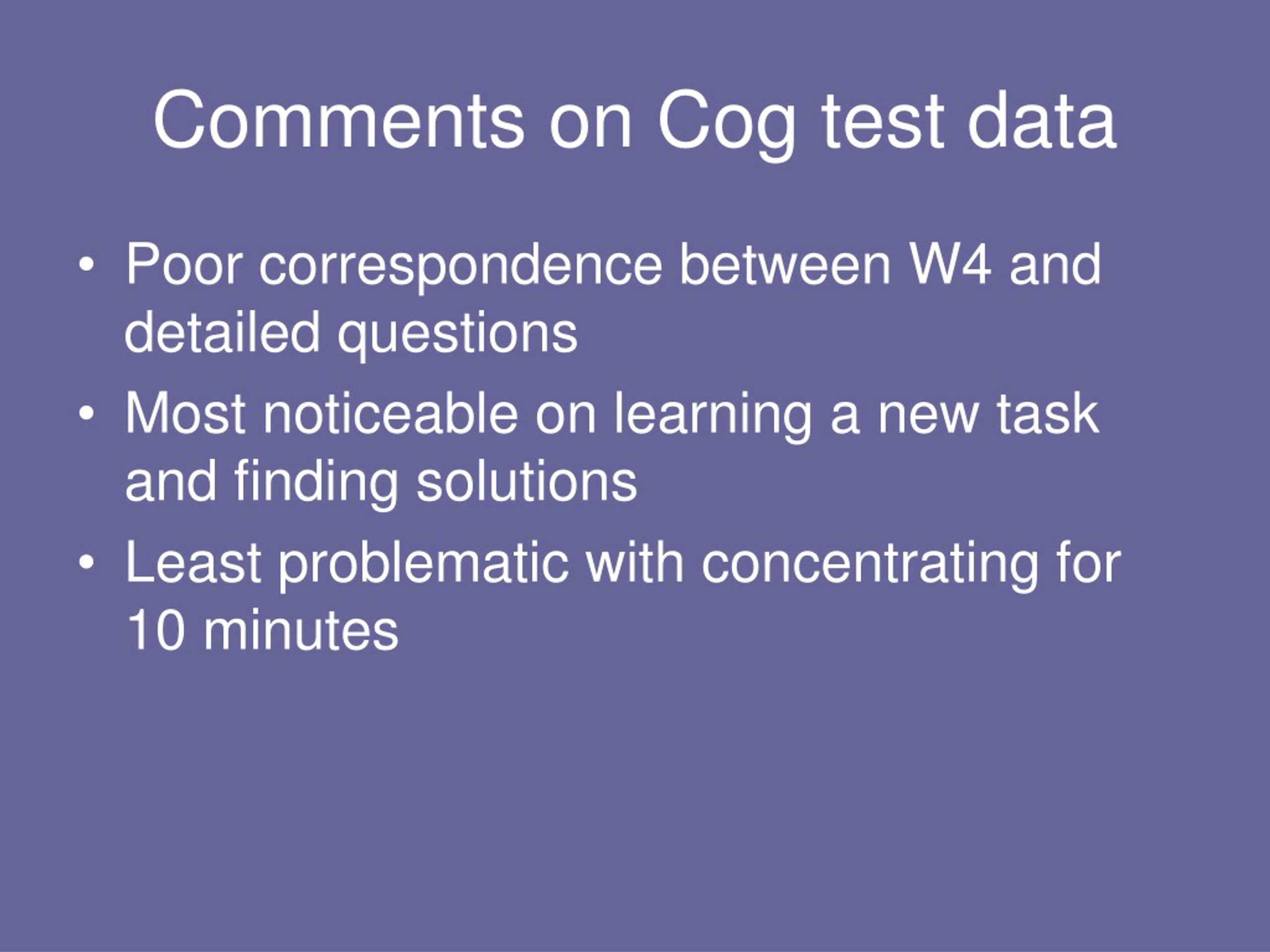 Comments on Cog test data

• Poor correspondence between W4 and detailed questions
• Most noticeable on learning a new task and finding solutions
• Least problematic with concentrating for 10 minutes